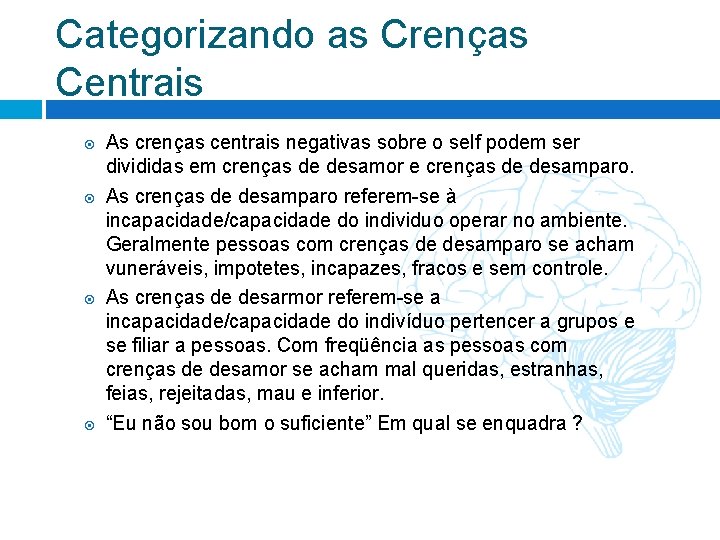 Categorizando as Crenças Centrais

As crenças centrais negativas sobre o self podem ser divididas em crenças de desamor e crenças de desamparo.

As crenças de desamparo referem-se à incapacidade/capacidade do individuo operar no ambiente. Geralmente pessoas com crenças de desamparo se acham vuneráveis, impotetes, incapazes, fracos e sem controle.

As crenças de desarmor referem-se a incapacidade/capacidade do indivíduo pertencer a grupos e se filiar a pessoas. Com freqüência as pessoas com crenças de desamor se acham mal queridas, estranhas, feias, rejeitadas, mau e inferior.

“Eu não sou bom o suficiente” Em qual se enquadra ?